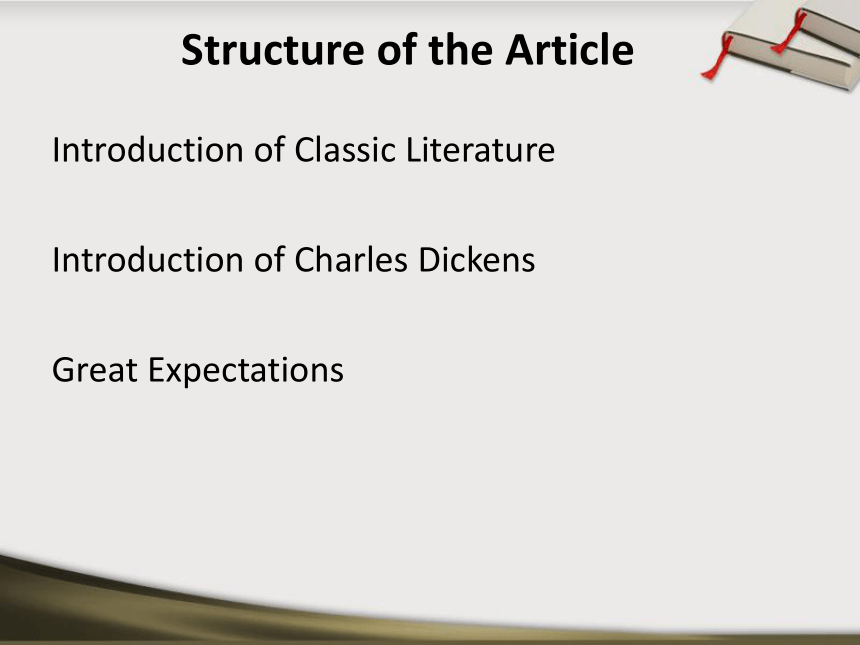 Structure of the Article

Introduction of Classic Literature

Introduction of Charles Dickens

Great Expectations